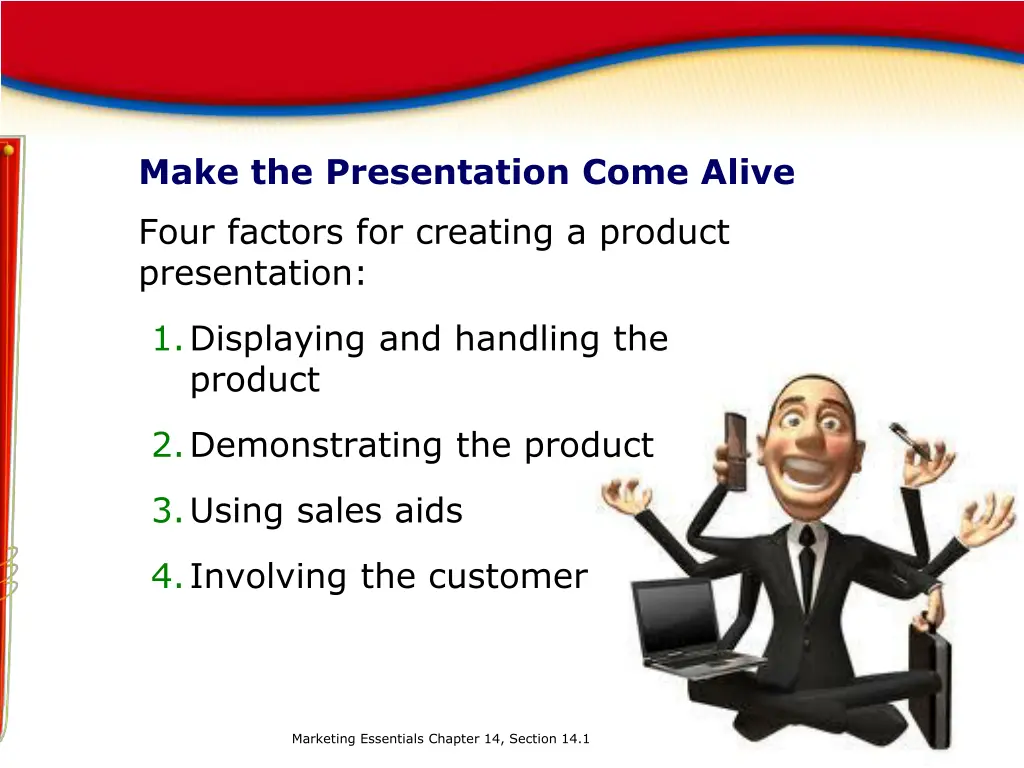 Make the Presentation Come Alive

Four factors for creating a product presentation:

1. Displaying and handling the product
2. Demonstrating the product
3. Using sales aids
4. Involving the customer

Marketing Essentials Chapter 14, Section 14.1